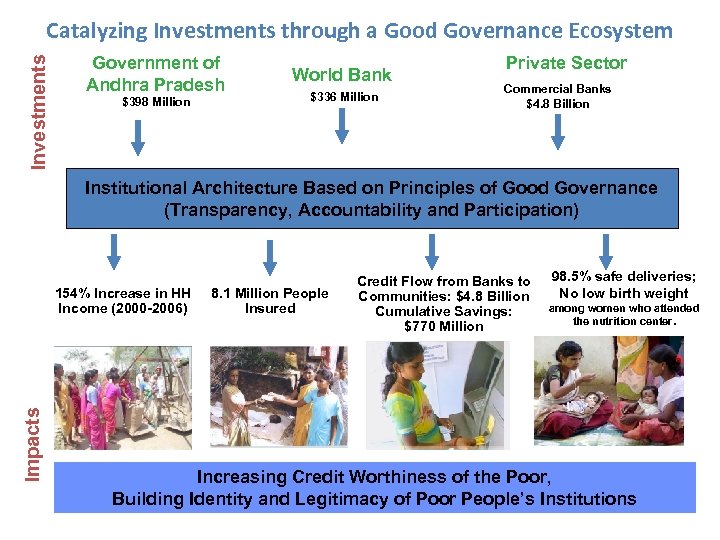 Catalyzing Investments through a Good Governance Ecosystem

Investments

Government of Andhra Pradesh
$398 Million

World Bank
$336 Million

Private Sector
Commercial Banks
$4.8 Billion

Institutional Architecture Based on Principles of Good Governance
(Transparency, Accountability and Participation)

154% Increase in HH Income (2000-2006)

8.1 Million People Insured

Credit Flow from Banks to Communities: $4.8 Billion
Cumulative Savings: $770 Million

98.5% safe deliveries;
No low birth weight
among women who attended the nutrition center.

Impacts

Increasing Credit Worthiness of the Poor,
Building Identity and Legitimacy of Poor People's Institutions